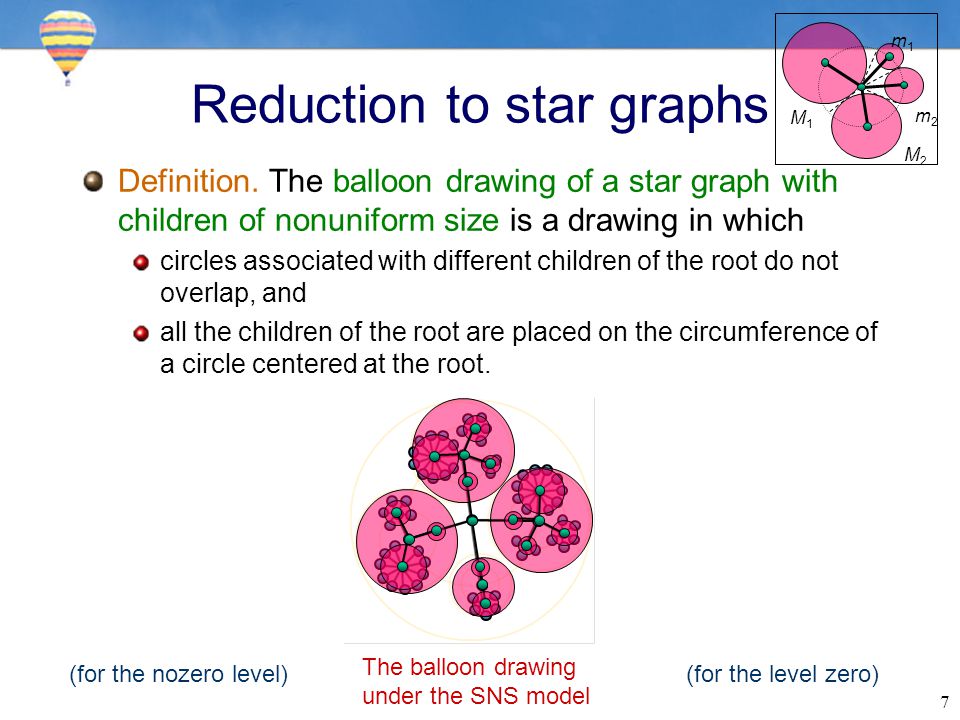 Reduction to star graphs

$m_1$

$M_1$

$m_2$

$M_2$

Definition. The balloon drawing of a star graph with children of nonuniform size is a drawing in which

circles associated with different children of the root do not overlap, and

all the children of the root are placed on the circumference of a circle centered at the root.

(for the nozero level)

The balloon drawing under the SNS model

(for the level zero)

7